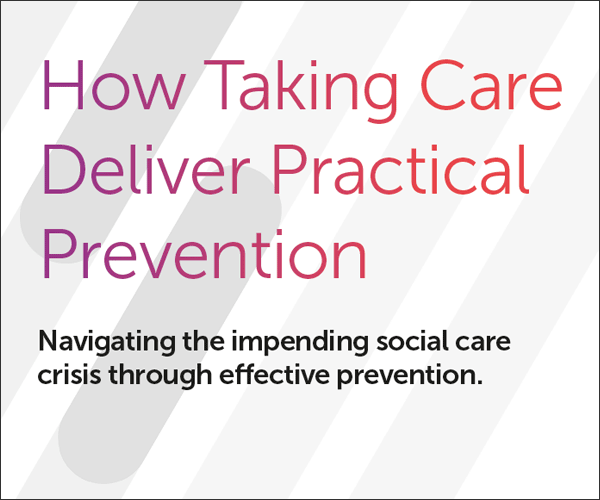 How Taking Care Deliver Practical Prevention

Navigating the impending social care crisis through effective prevention.